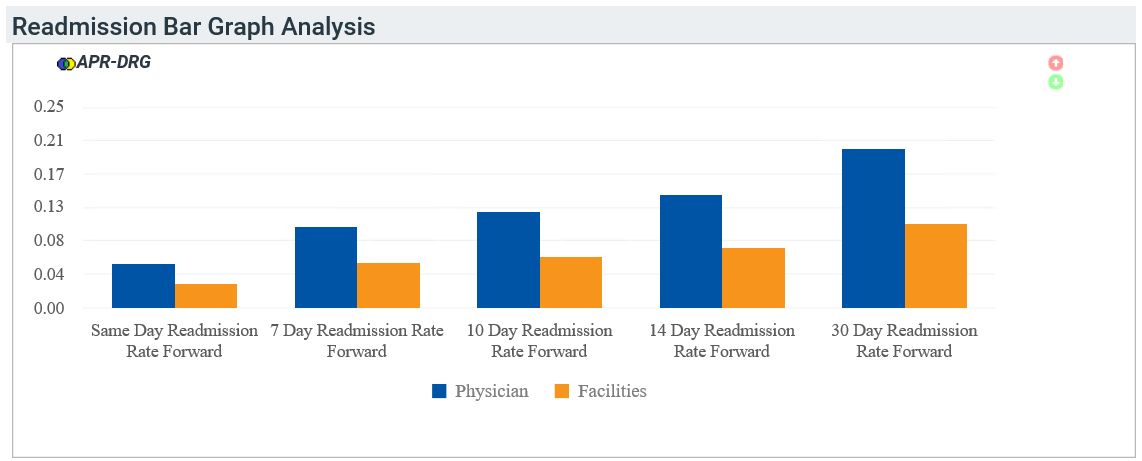 Readmission Bar Graph Analysis

APR-DRG

0.25
0.21
0.17
0.13
0.08
0.04
0.00

Same Day Readmission Rate Forward
7 Day Readmission Rate Forward
10 Day Readmission Rate Forward
14 Day Readmission Rate Forward
30 Day Readmission Rate Forward

Physician
Facilities